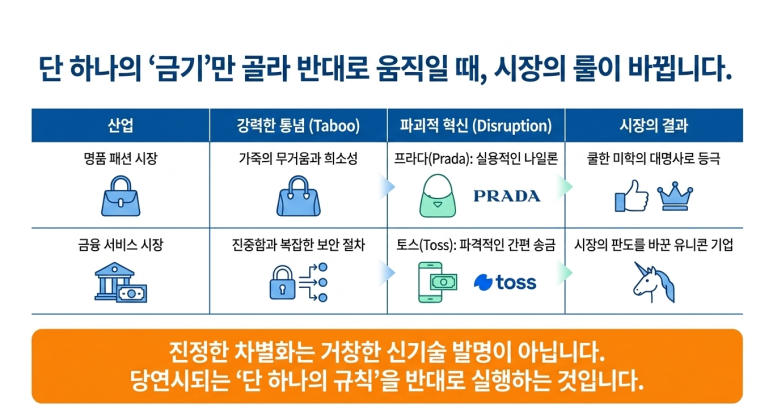 단 하나의 '금기'만 골라 반대로 움직일 때, 시장의 룰이 바뀝니다.

| 산업 | 강력한 통념 (Taboo) | 파괴적 혁신 (Disruption) | 시장의 결과 |
|---|---|---|---|
| 명품 패션 시장 | 가죽의 무거움과 희소성 | 프라다(Prada): 실용적인 나일론 PRADA | 쿨한 미학의 대명사로 등극 |
| 금융 서비스 시장 | 진중함과 복잡한 보안 절차 | 토스(Toss): 파격적인 간편 송금 toss | 시장의 판도를 바꾼 유니콘 기업 |

진정한 차별화는 거창한 신기술 발명이 아닙니다.
당연시되는 '단 하나의 규칙'을 반대로 실행하는 것입니다.